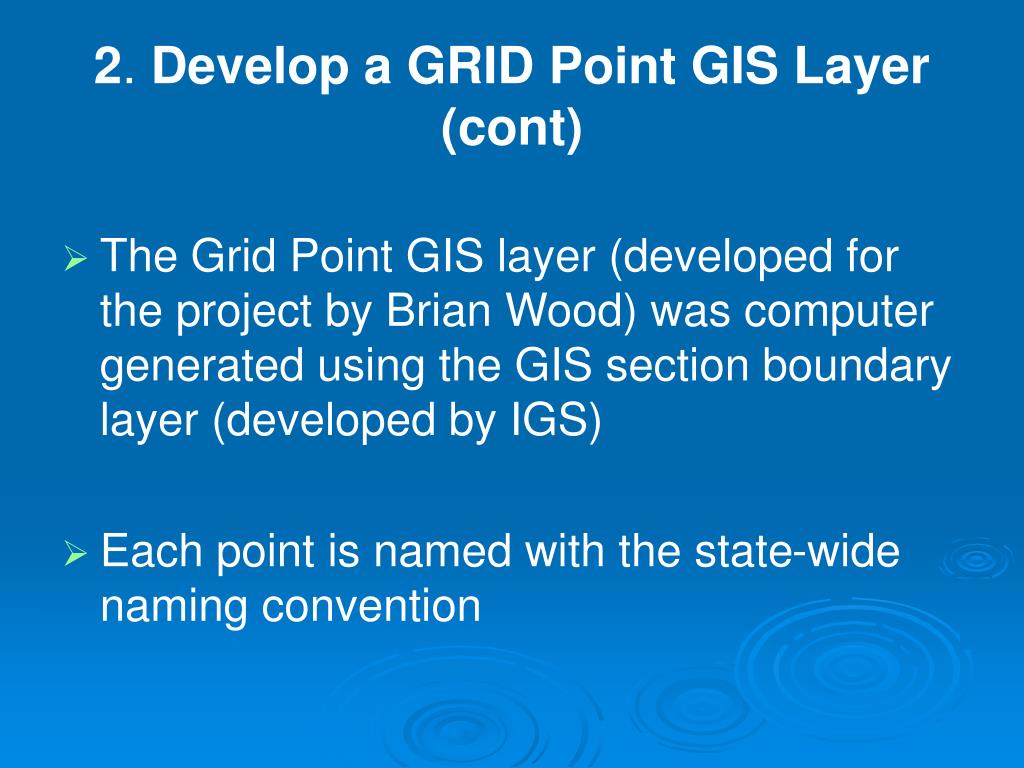 2. Develop a GRID Point GIS Layer (cont)

➢ The Grid Point GIS layer (developed for the project by Brian Wood) was computer generated using the GIS section boundary layer (developed by IGS)

➢ Each point is named with the state-wide naming convention